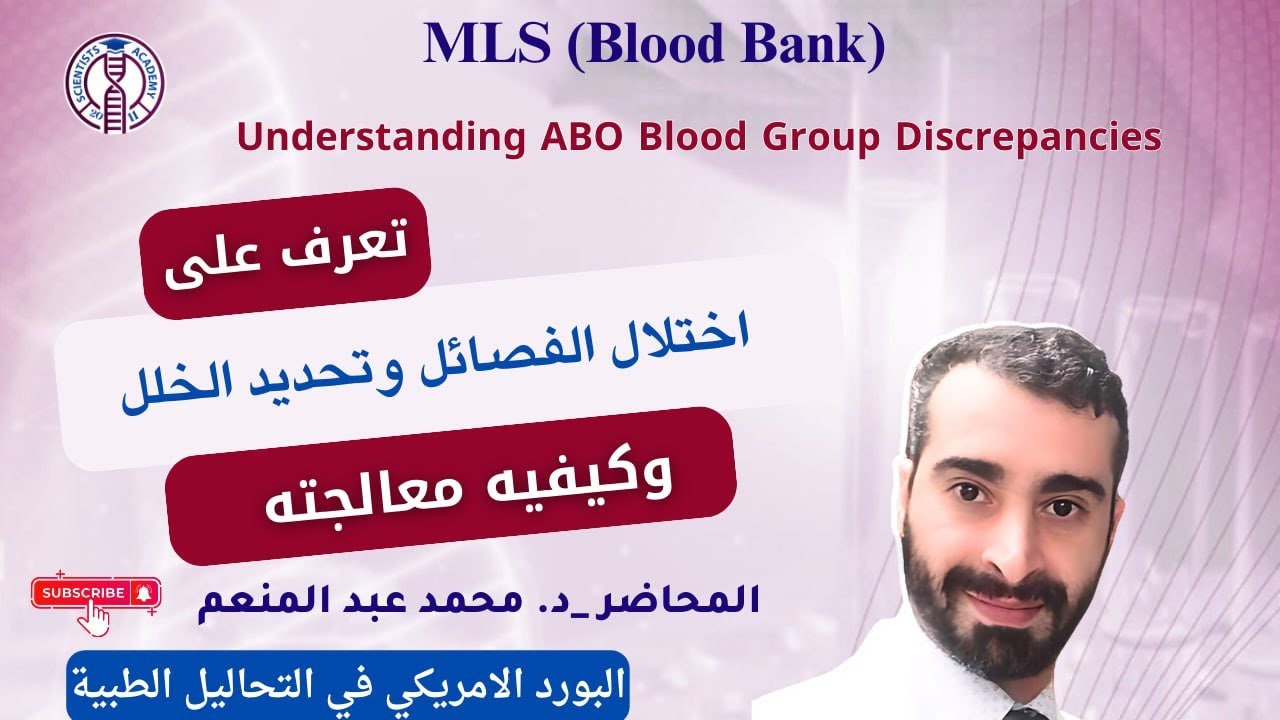 SCIENTISTS ACADEMY

MLS (Blood Bank)

Understanding ABO Blood Group Discrepancies

تعرف على

اختلال الفصائل وتحديد الخلل

وكيفيه معالجته

SUBSCRIBE

المحاضر_د. محمد عبد المنعم

البورد الامريكي في التحاليل الطبية